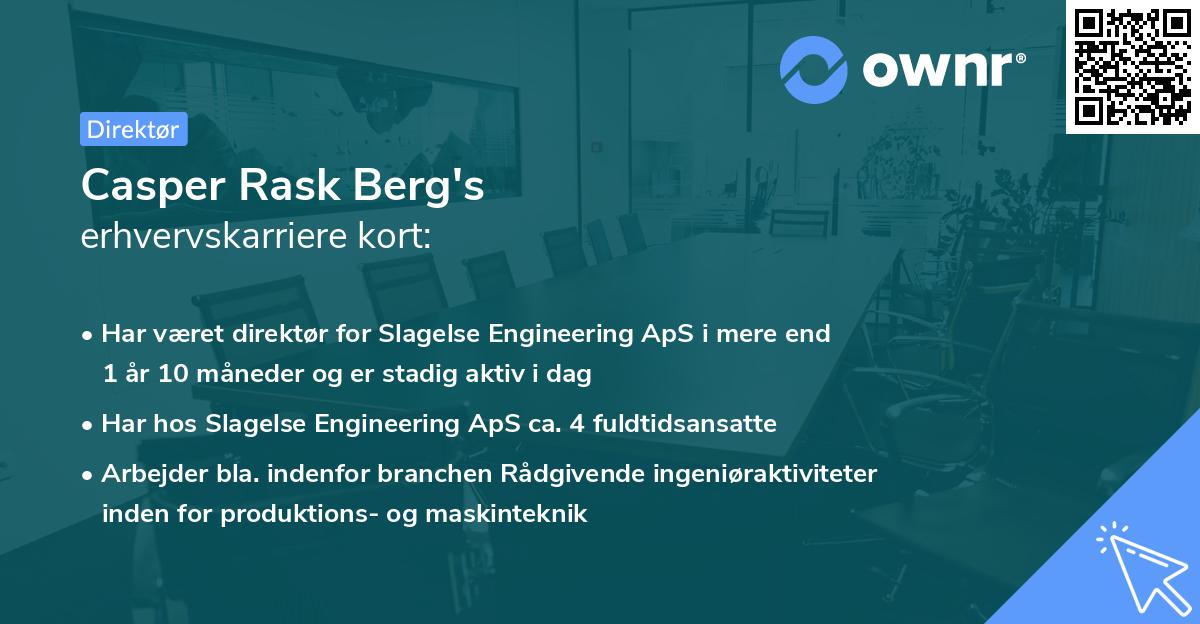 ownr®

Direktør

Casper Rask Berg's
erhvervskarriere kort:

• Har været direktør for Slagelse Engineering ApS i mere end 1 år 10 måneder og er stadig aktiv i dag

• Har hos Slagelse Engineering ApS ca. 4 fuldtidsansatte

• Arbejder bla. indenfor branchen Rådgivende ingeniøraktiviteter inden for produktions- og maskinteknik